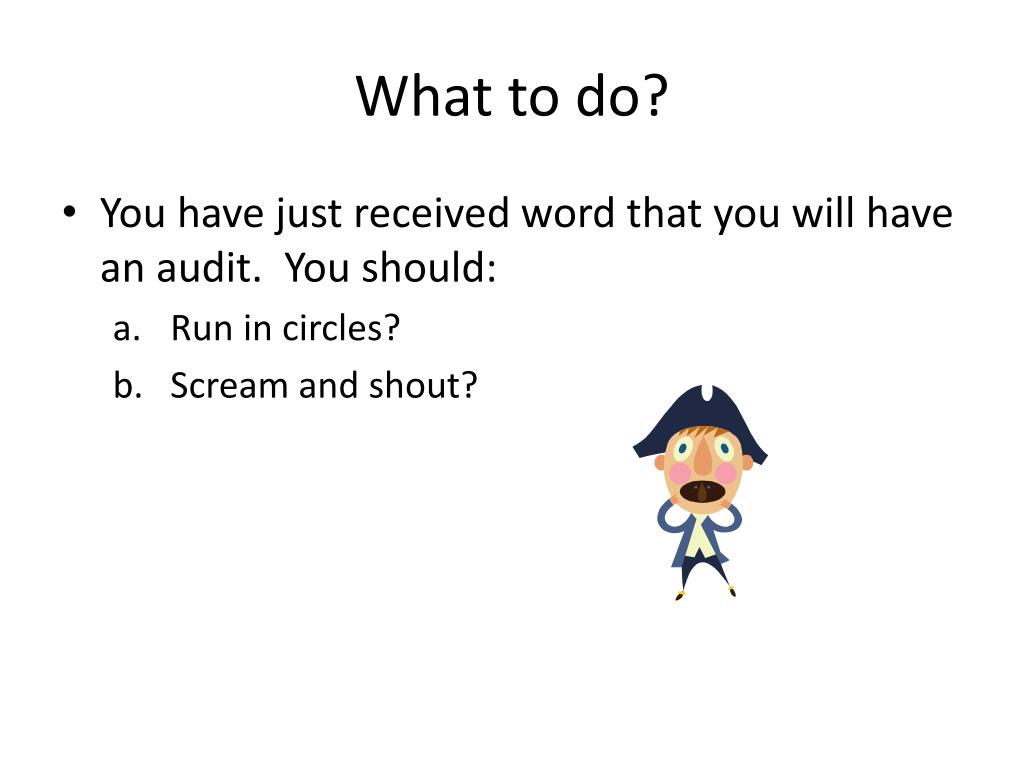 What to do?

• You have just received word that you will have an audit.  You should:

a. Run in circles?

b. Scream and shout?